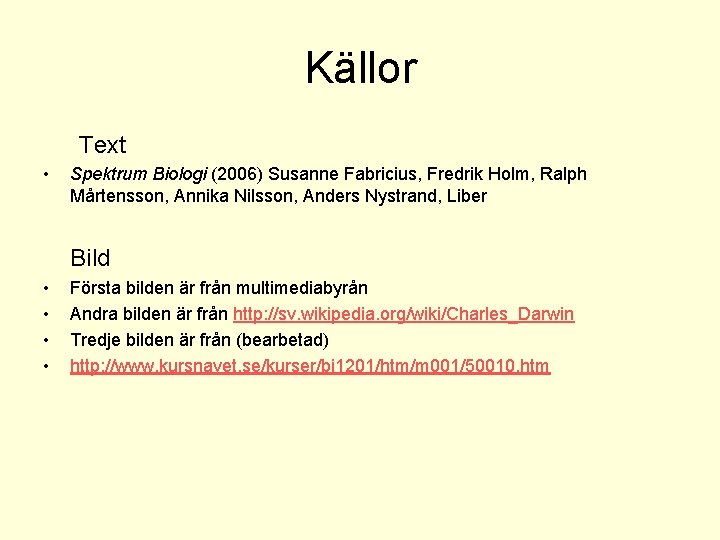 Källor

Text

• Spektrum Biologi (2006) Susanne Fabricius, Fredrik Holm, Ralph Mårtensson, Annika Nilsson, Anders Nystrand, Liber

Bild

• Första bilden är från multimediabyrån
• Andra bilden är från http://sv.wikipedia.org/wiki/Charles_Darwin
• Tredje bilden är från (bearbetad)
• http://www.kursnavet.se/kurser/bi1201/htm/m001/50010.htm